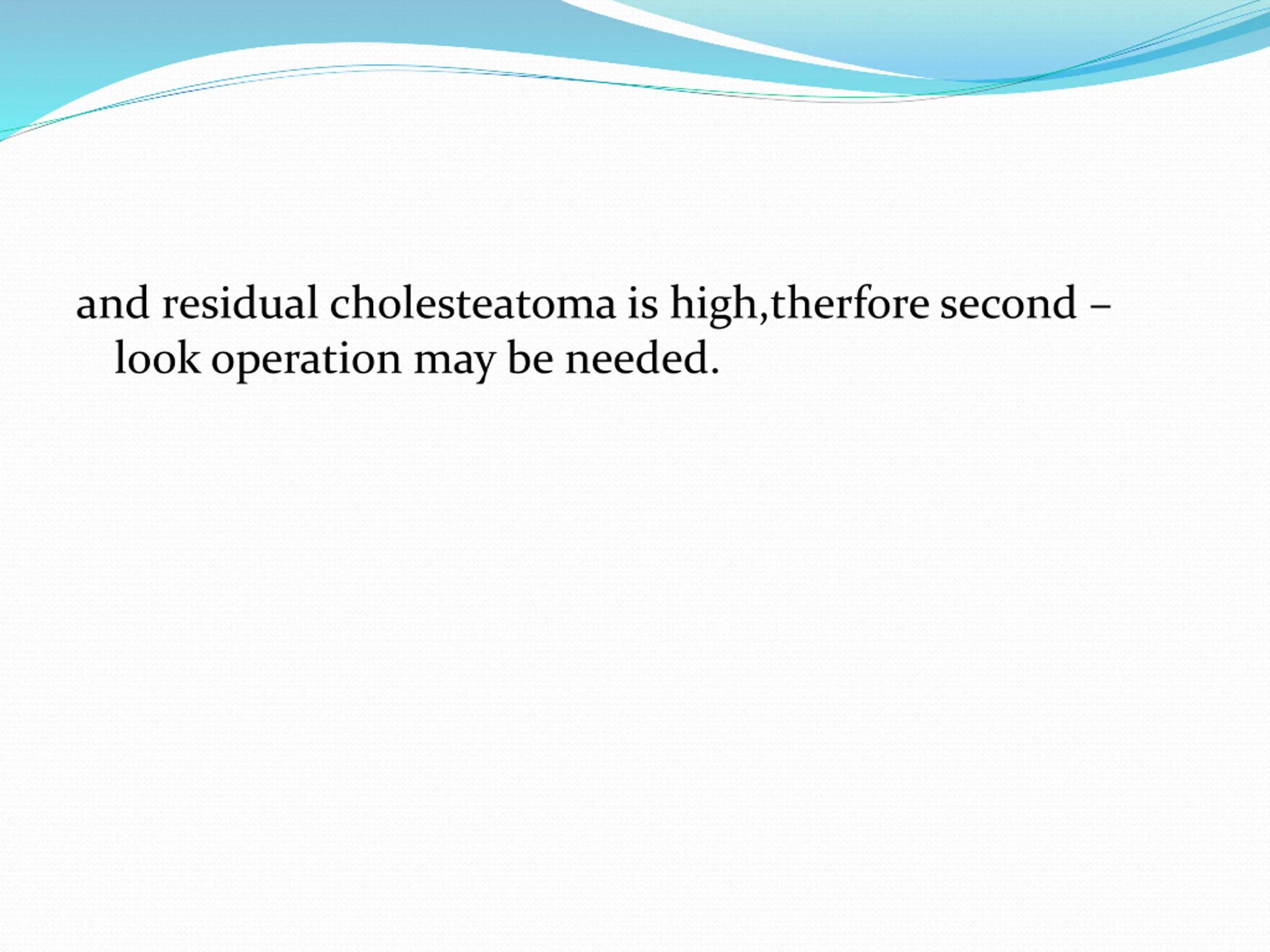 and residual cholesteatoma is high,therfore second – look operation may be needed.